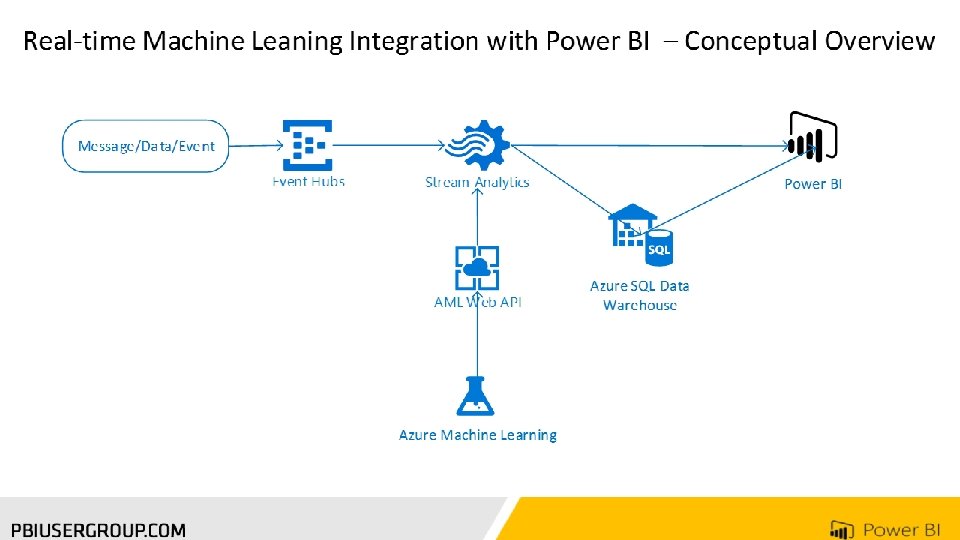 Real-time Machine Leaning Integration with Power BI – Conceptual Overview

Message/Data/Event

Event Hubs

Stream Analytics

Power BI

SQL

Azure SQL Data Warehouse

AML Web API

Azure Machine Learning

PBIUSERGROUP.COM

Power BI